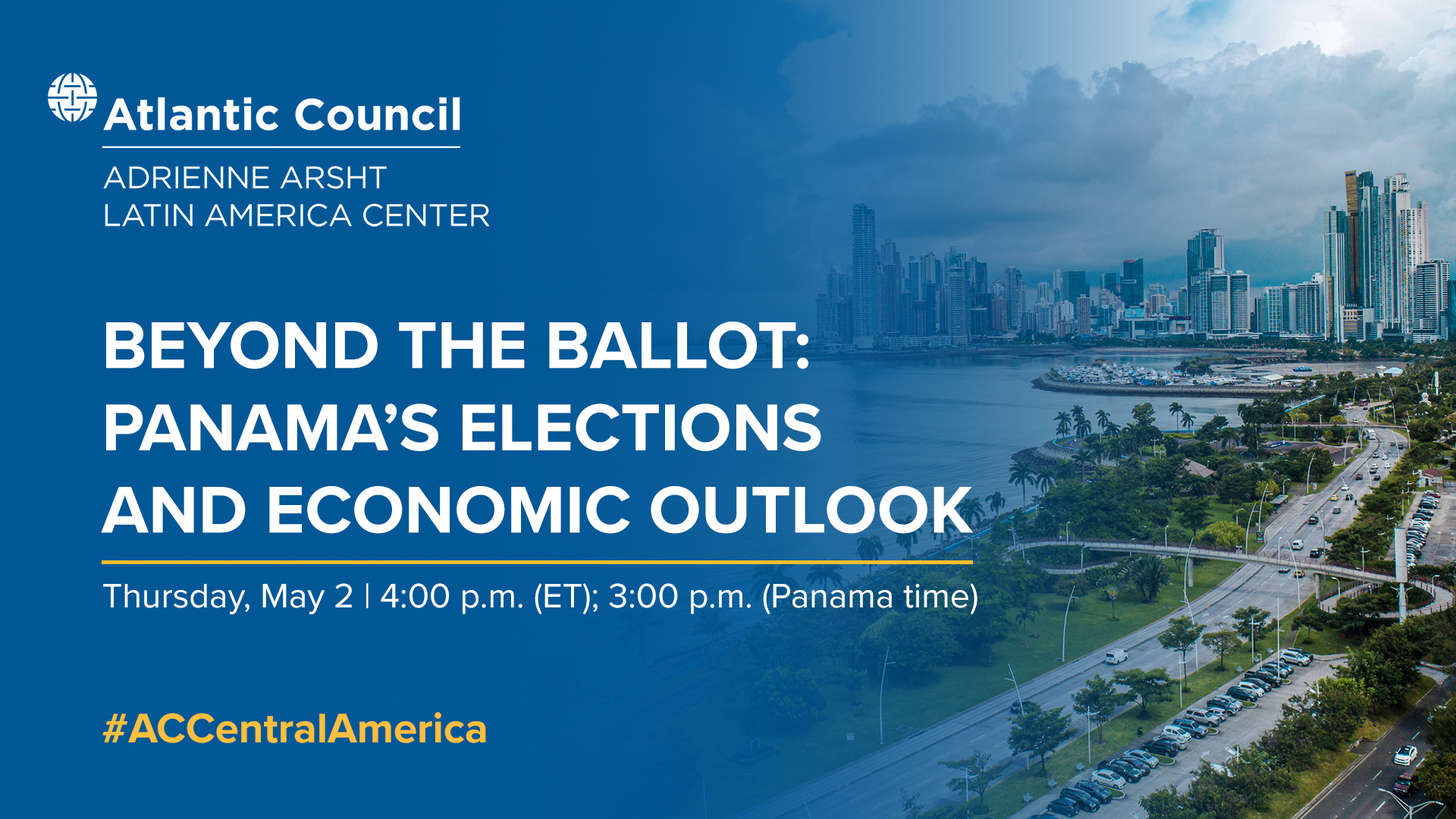 Atlantic Council

ADRIENNE ARSHT
LATIN AMERICA CENTER

BEYOND THE BALLOT: PANAMA'S ELECTIONS AND ECONOMIC OUTLOOK

Thursday, May 2 | 4:00 p.m. (ET); 3:00 p.m. (Panama time)

#ACCentralAmerica